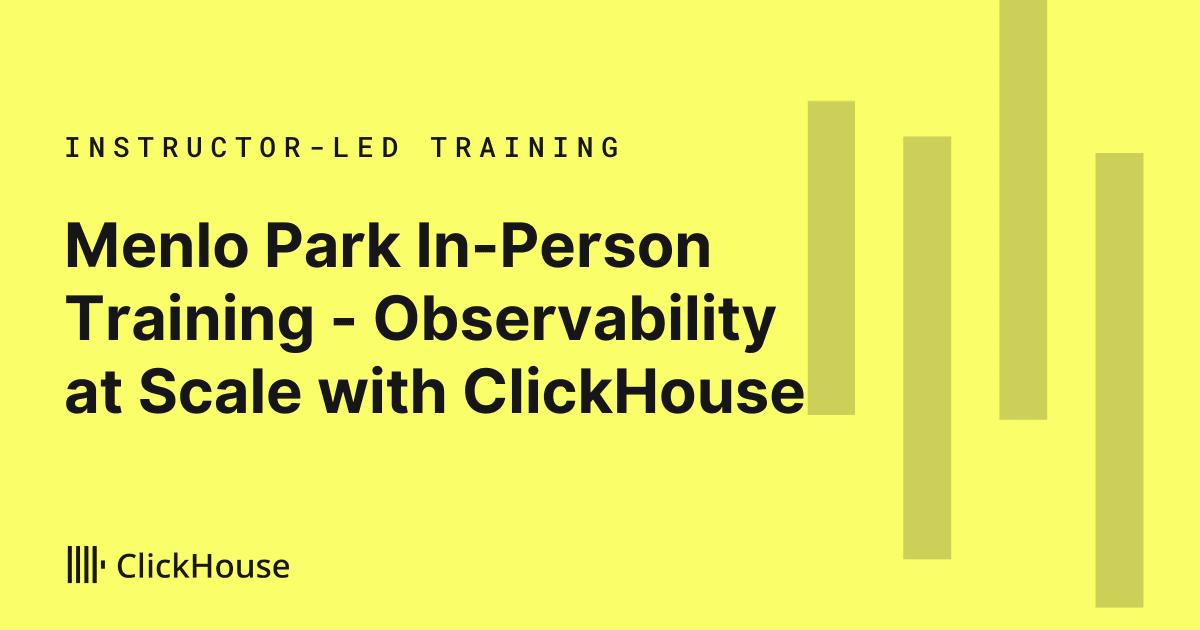 INSTRUCTOR-LED TRAINING

Menlo Park In-Person Training - Observability at Scale with ClickHouse

ClickHouse